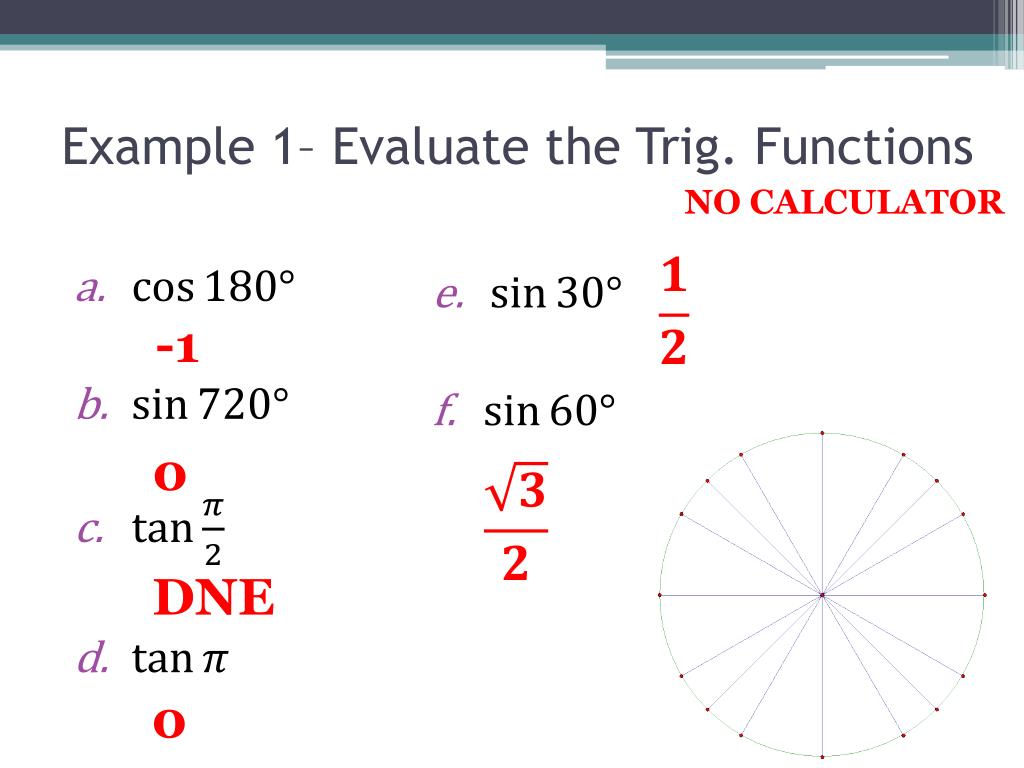 Example 1– Evaluate the Trig. Functions

NO CALCULATOR

a. $\cos 180°$

-1

b. $\sin 720°$

0

c. $\tan \frac{\pi}{2}$

DNE

d. $\tan \pi$

0

e. $\sin 30°$ $\frac{1}{2}$

f. $\sin 60°$

$\frac{\sqrt{3}}{2}$